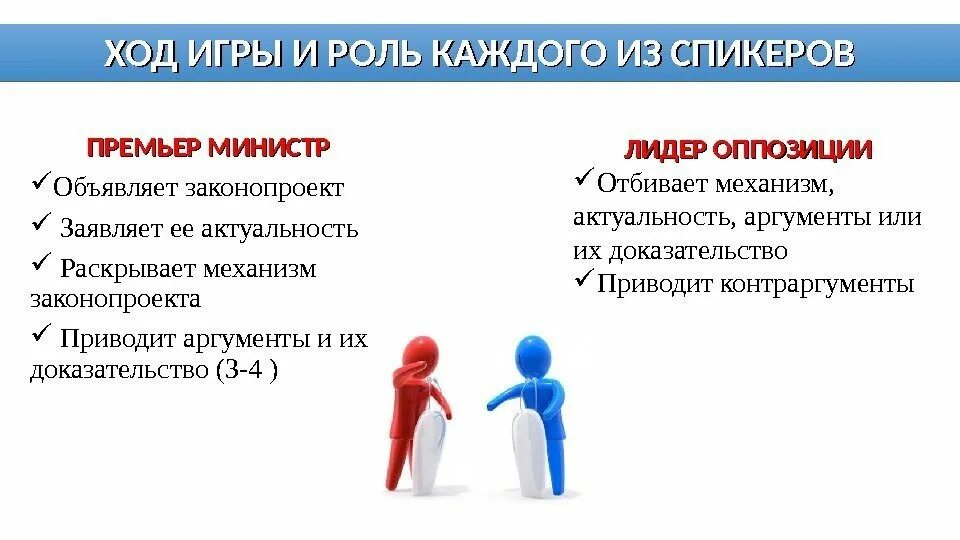 ХОД ИГРЫ И РОЛЬ КАЖДОГО ИЗ СПИКЕРОВ

ПРЕМЬЕР МИНИСТР

✓Объявляет законопроект

✓ Заявляет ее актуальность

✓ Раскрывает механизм законопроекта

✓ Приводит аргументы и их доказательство (3-4 )

ЛИДЕР ОППОЗИЦИИ

✓Отбивает механизм, актуальность, аргументы или их доказательство

✓Приводит контраргументы